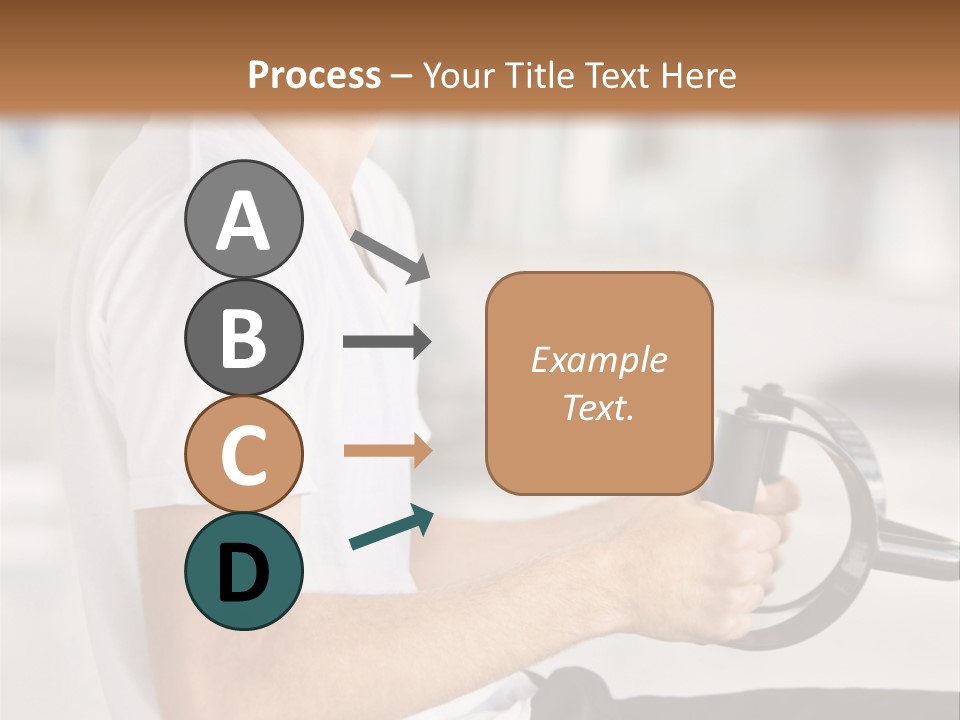 Process – Your Title Text Here

A

B

C

D

Example Text.